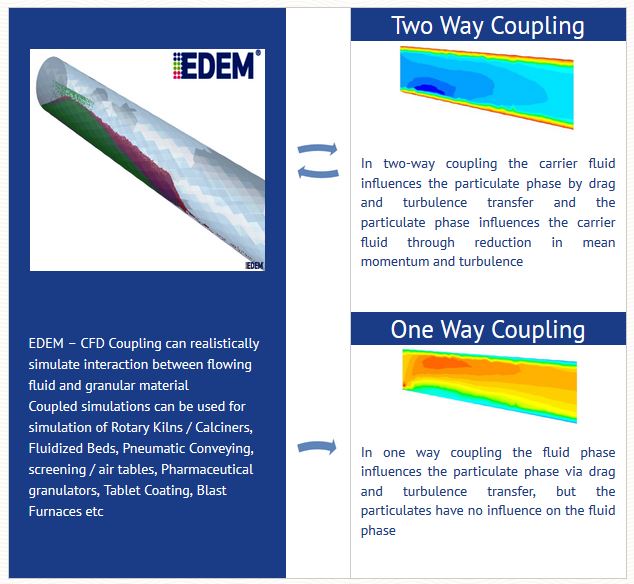 EDEM®

EDEM

EDEM – CFD Coupling can realistically simulate interaction between flowing fluid and granular material
Coupled simulations can be used for simulation of Rotary Kilns / Calciners, Fluidized Beds, Pneumatic Conveying, screening / air tables, Pharmaceutical granulators, Tablet Coating, Blast Furnaces etc

Two Way Coupling

In two-way coupling the carrier fluid influences the particulate phase by drag and turbulence transfer and the particulate phase influences the carrier fluid through reduction in mean momentum and turbulence

One Way Coupling

In one way coupling the fluid phase influences the particulate phase via drag and turbulence transfer, but the particulates have no influence on the fluid phase